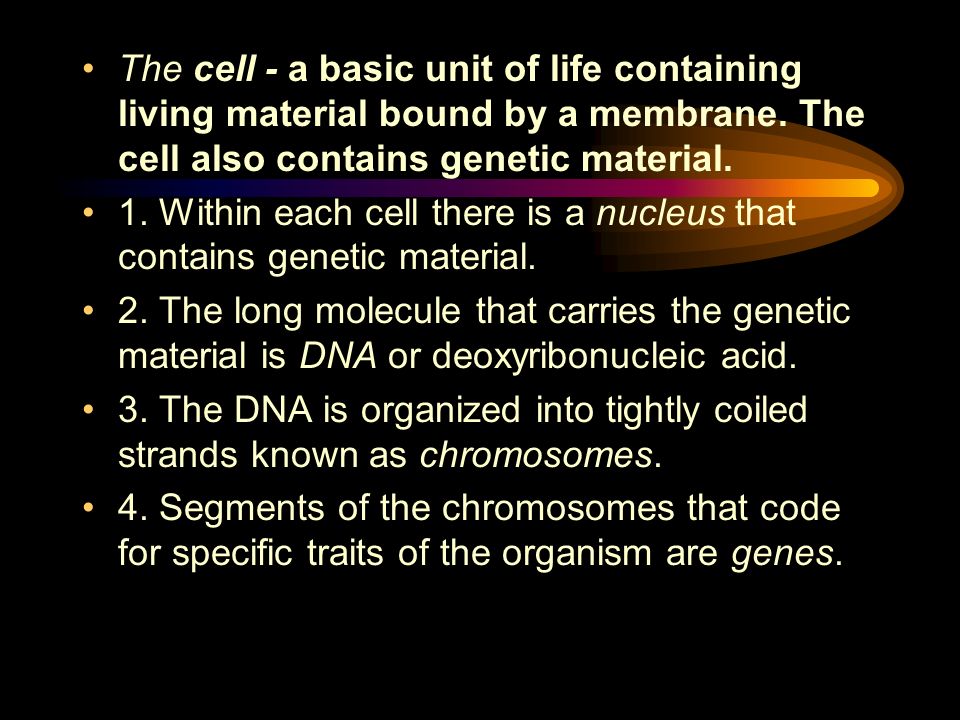 • The cell - a basic unit of life containing living material bound by a membrane. The cell also contains genetic material.
• 1. Within each cell there is a nucleus that contains genetic material.
• 2. The long molecule that carries the genetic material is DNA or deoxyribonucleic acid.
• 3. The DNA is organized into tightly coiled strands known as chromosomes.
• 4. Segments of the chromosomes that code for specific traits of the organism are genes.